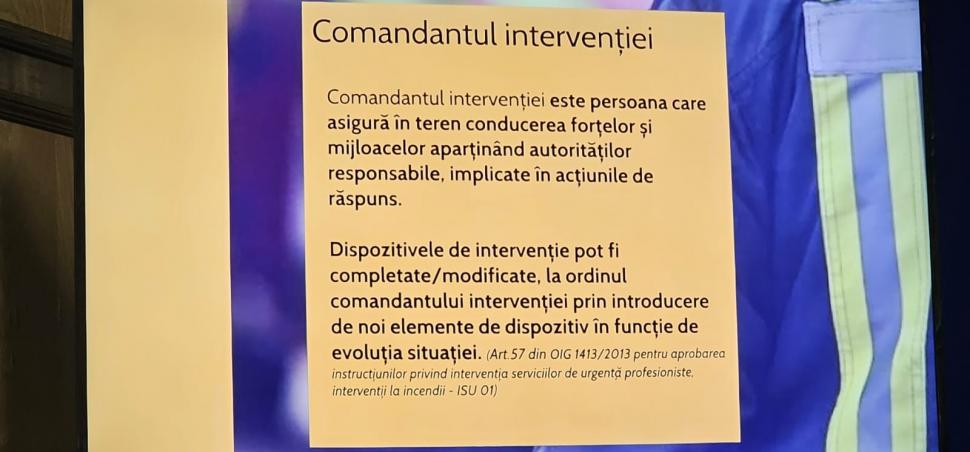 Comandantul intervenției

Comandantul intervenției este persoana care asigură în teren conducerea forțelor și mijloacelor aparținând autorităților responsabile, implicate în acțiunile de răspuns.

Dispozitivele de intervenție pot fi completate/modificate, la ordinul comandantului intervenției prin introducere de noi elemente de dispozitiv în funcție de evoluția situației. (Art.57 din OIG 1413/2013 pentru aprobarea instrucțiunilor privind intervenția serviciilor de urgență profesioniste, intervenții la incendii - ISU 01)